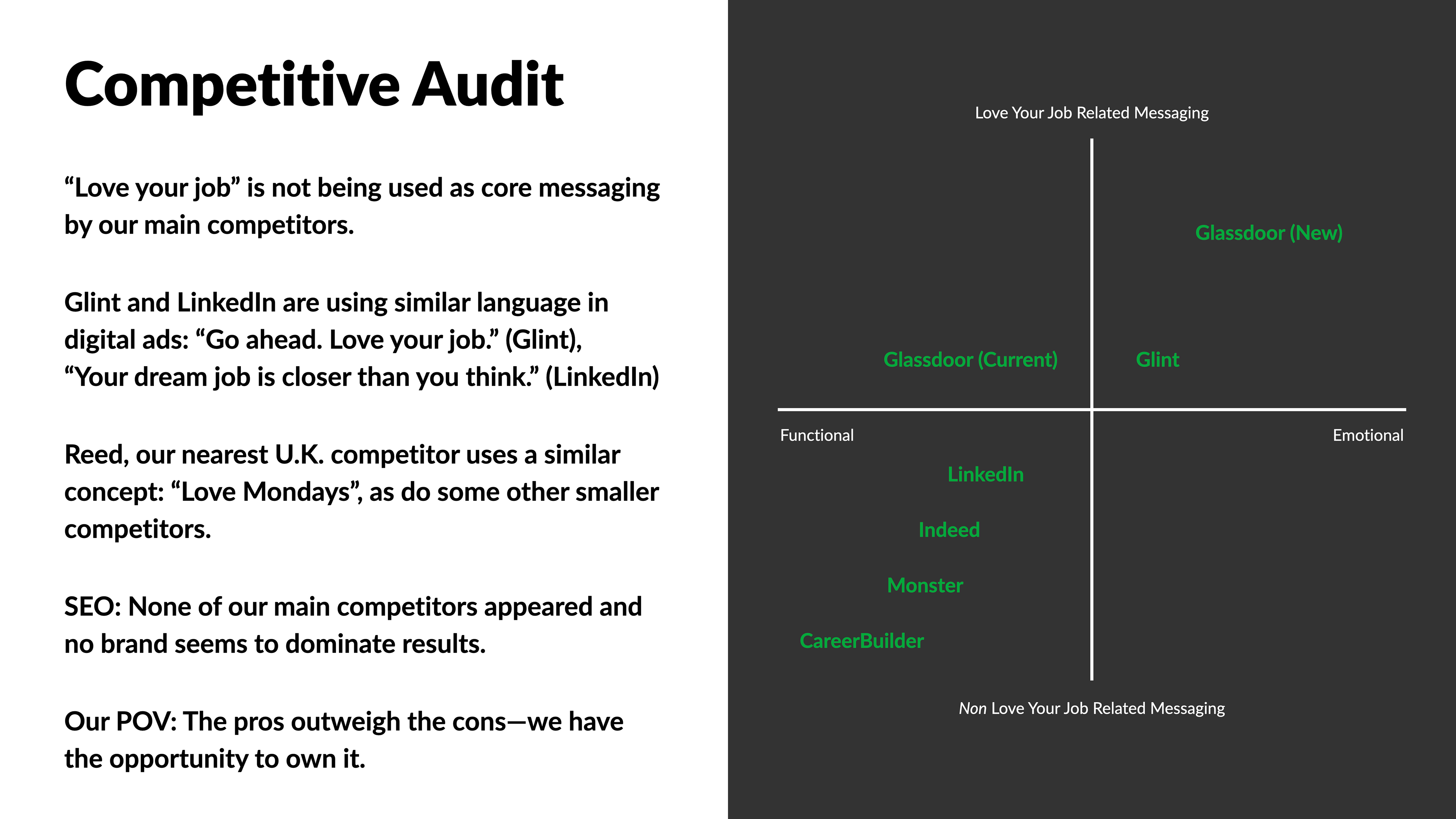 Competitive Audit

“Love your job” is not being used as core messaging by our main competitors.

Glint and LinkedIn are using similar language in digital ads: “Go ahead. Love your job.” (Glint), “Your dream job is closer than you think.” (LinkedIn)

Reed, our nearest U.K. competitor uses a similar concept: “Love Mondays”, as do some other smaller competitors.

SEO: None of our main competitors appeared and no brand seems to dominate results.

Our POV: The pros outweigh the cons—we have the opportunity to own it.

Love Your Job Related Messaging

Glassdoor (New)

Glassdoor (Current)

Glint

Functional

Emotional

LinkedIn

Indeed

Monster

CareerBuilder

Non Love Your Job Related Messaging